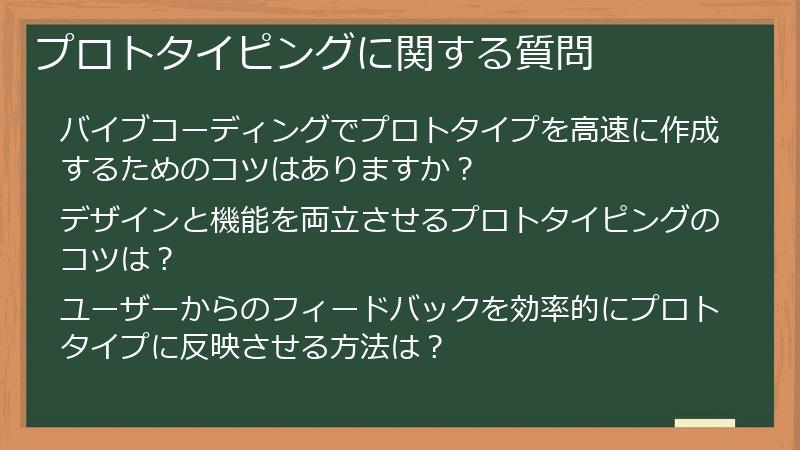 プロトタイピングに関する質問

バイブコーディングでプロトタイプを高速に作成するためのコツはありますか？

デザインと機能を両立させるプロトタイピングのコツは？

ユーザーからのフィードバックを効率的にプロトタイプに反映させる方法は？